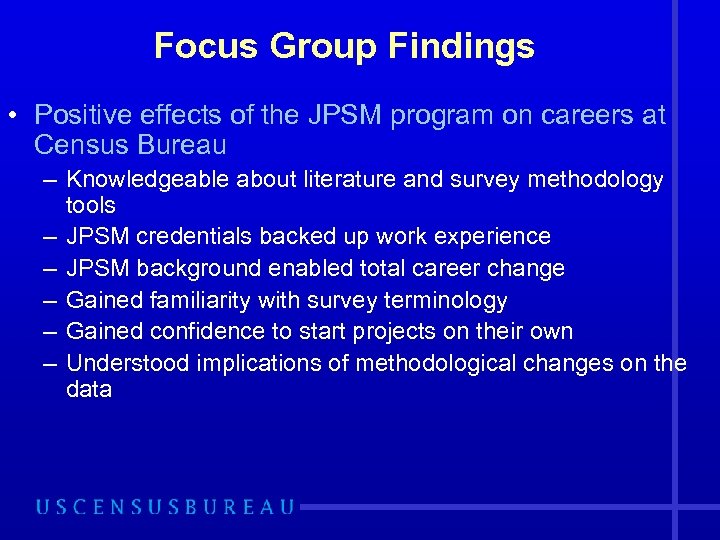 Focus Group Findings

• Positive effects of the JPSM program on careers at Census Bureau

– Knowledgeable about literature and survey methodology tools

– JPSM credentials backed up work experience

– JPSM background enabled total career change

– Gained familiarity with survey terminology

– Gained confidence to start projects on their own

– Understood implications of methodological changes on the data

USCENSUSBUREAU